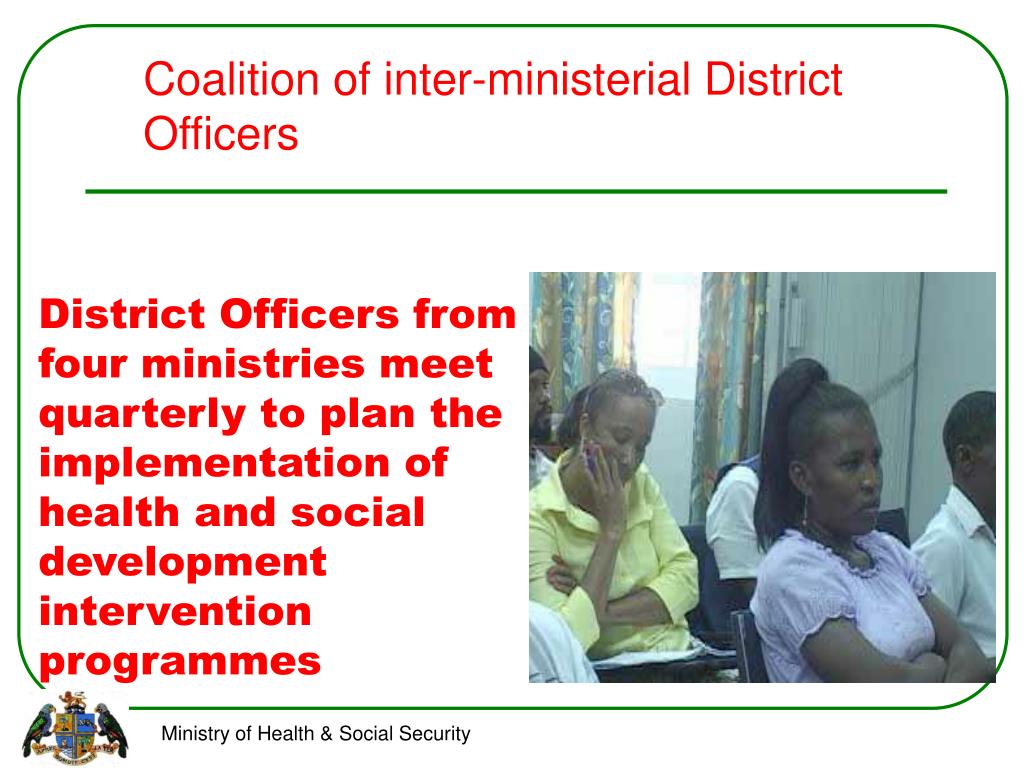 Coalition of inter-ministerial District Officers

District Officers from four ministries meet quarterly to plan the implementation of health and social development intervention programmes

Ministry of Health & Social Security